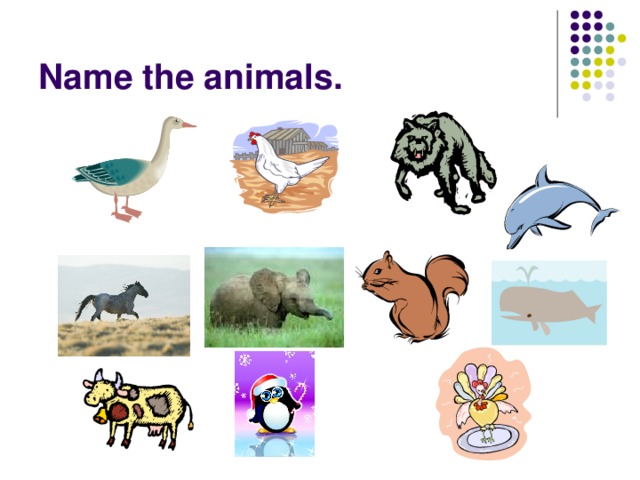 Name the animals.